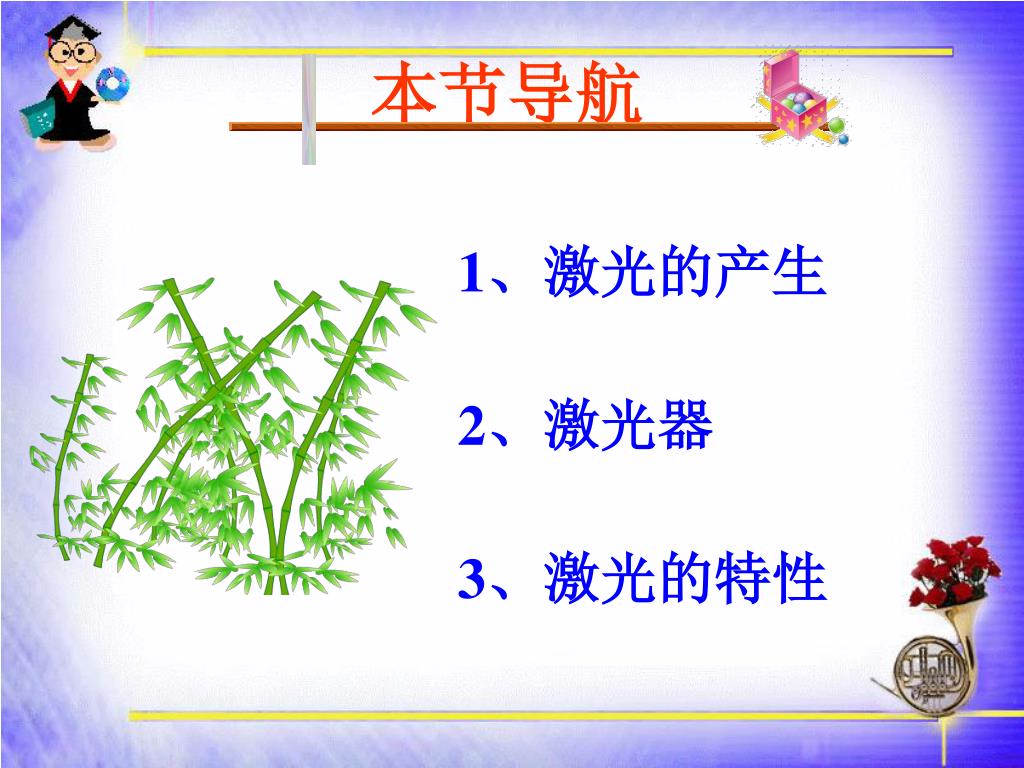 本节导航

1、激光的产生

2、激光器

3、激光的特性